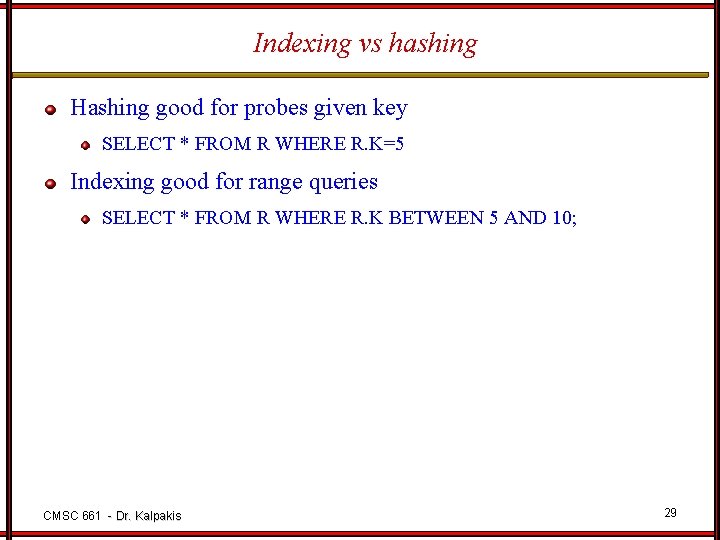 Indexing vs hashing

Hashing good for probes given key

SELECT * FROM R WHERE R.K=5

Indexing good for range queries

SELECT * FROM R WHERE R.K BETWEEN 5 AND 10;

CMSC 661 - Dr. Kalpakis

29